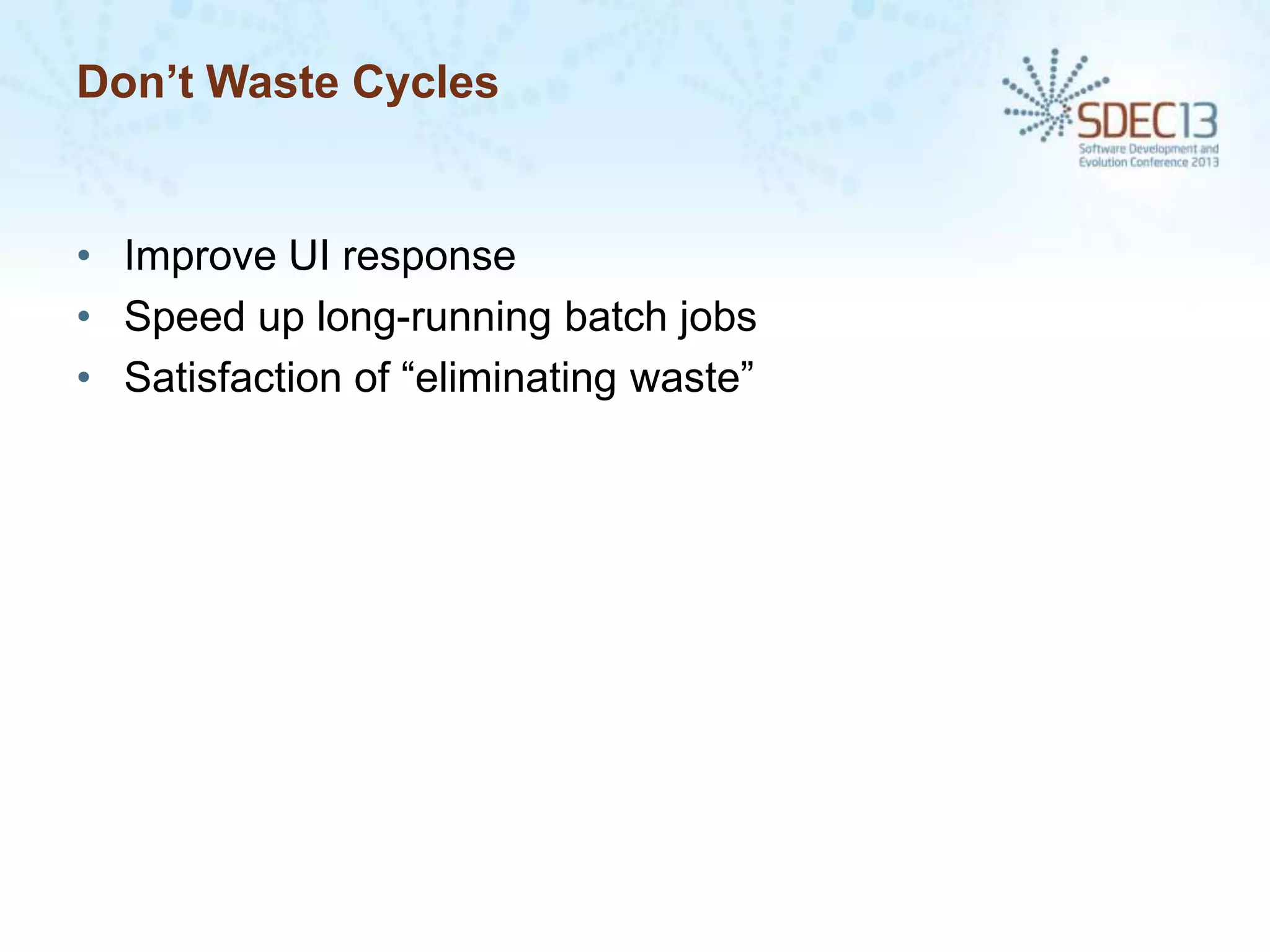 Don’t Waste Cycles

SDEC13
Software Development and Evolution Conference 2013

• Improve UI response
• Speed up long-running batch jobs
• Satisfaction of “eliminating waste”